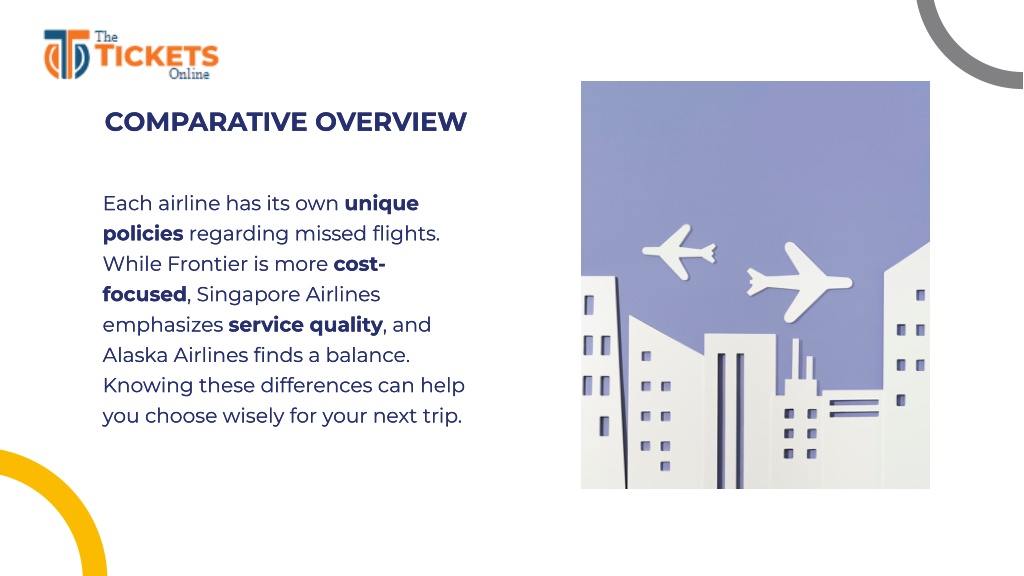 The TICKETS Online

COMPARATIVE OVERVIEW

Each airline has its own unique policies regarding missed flights. While Frontier is more cost-focused, Singapore Airlines emphasizes service quality, and Alaska Airlines finds a balance. Knowing these differences can help you choose wisely for your next trip.